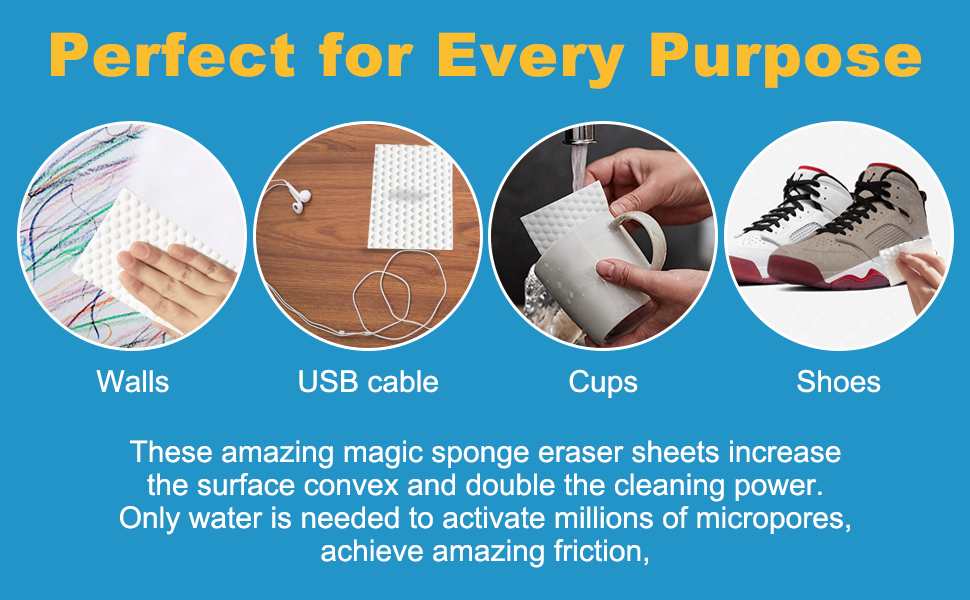 Perfect for Every Purpose

Walls

USB cable

Cups

Shoes

These amazing magic sponge eraser sheets increase the surface convex and double the cleaning power. Only water is needed to activate millions of micropores, achieve amazing friction,